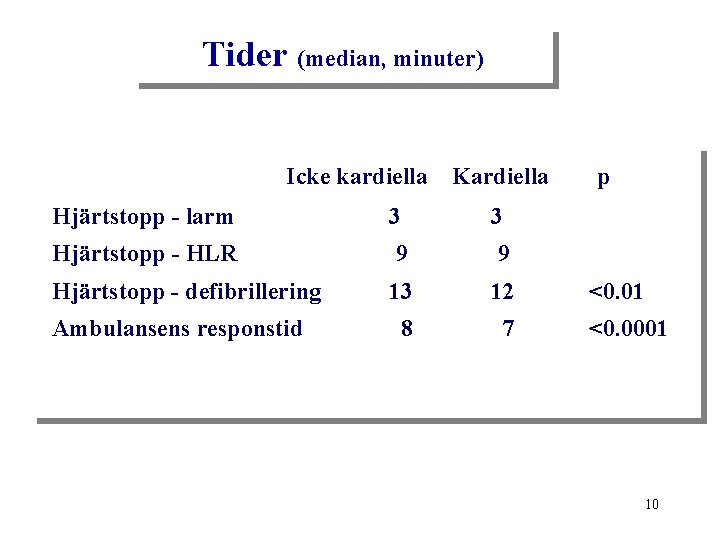 Tider (median, minuter)

| | Icke kardiella | Kardiella | p |
|---|---|---|---|
| Hjärtstopp - larm | 3 | 3 | |
| Hjärtstopp - HLR | 9 | 9 | |
| Hjärtstopp - defibrillering | 13 | 12 | <0.01 |
| Ambulansens responstid | 8 | 7 | <0.0001 |

10